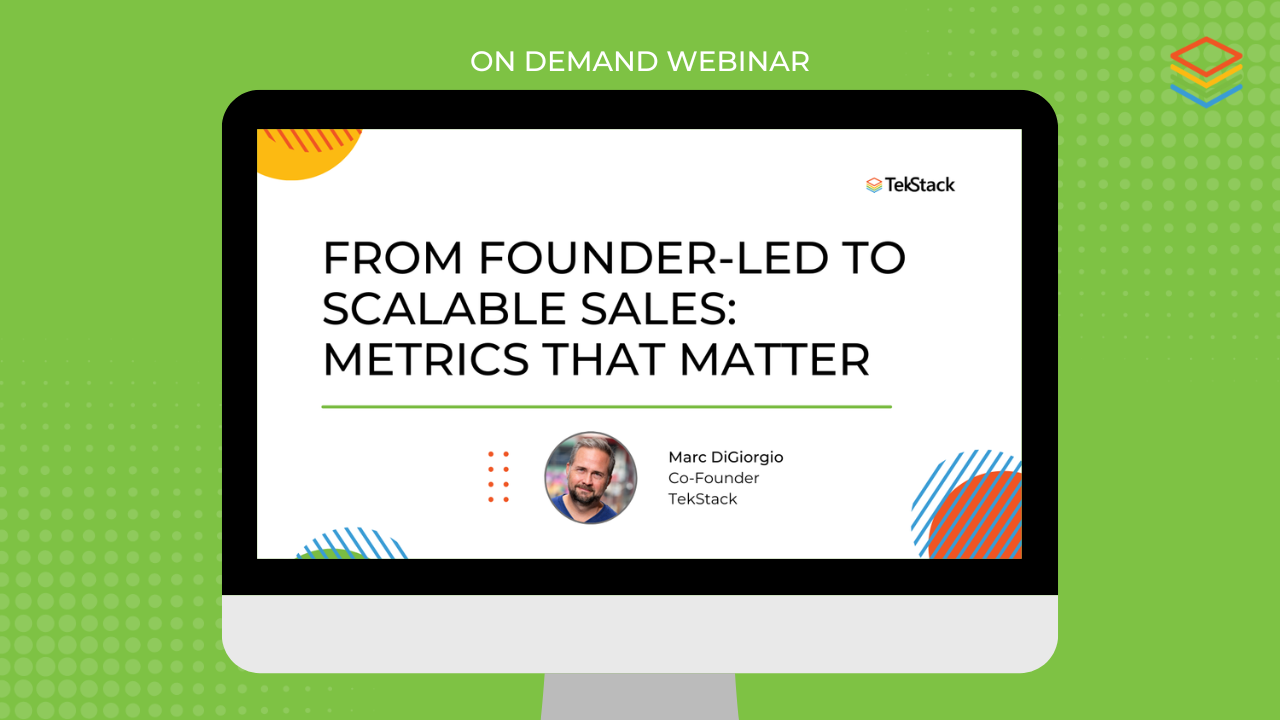 ON DEMAND WEBINAR

TekStack

FROM FOUNDER-LED TO SCALABLE SALES: METRICS THAT MATTER

Marc DiGiorgio
Co-Founder
TekStack